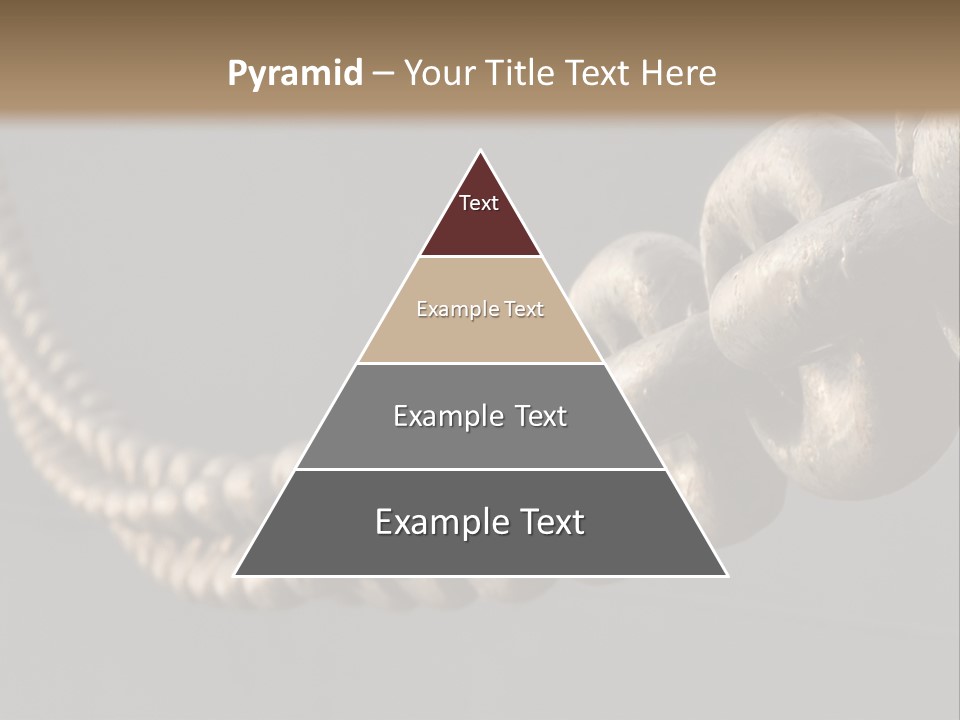 Pyramid – Your Title Text Here

Text

Example Text

Example Text

Example Text